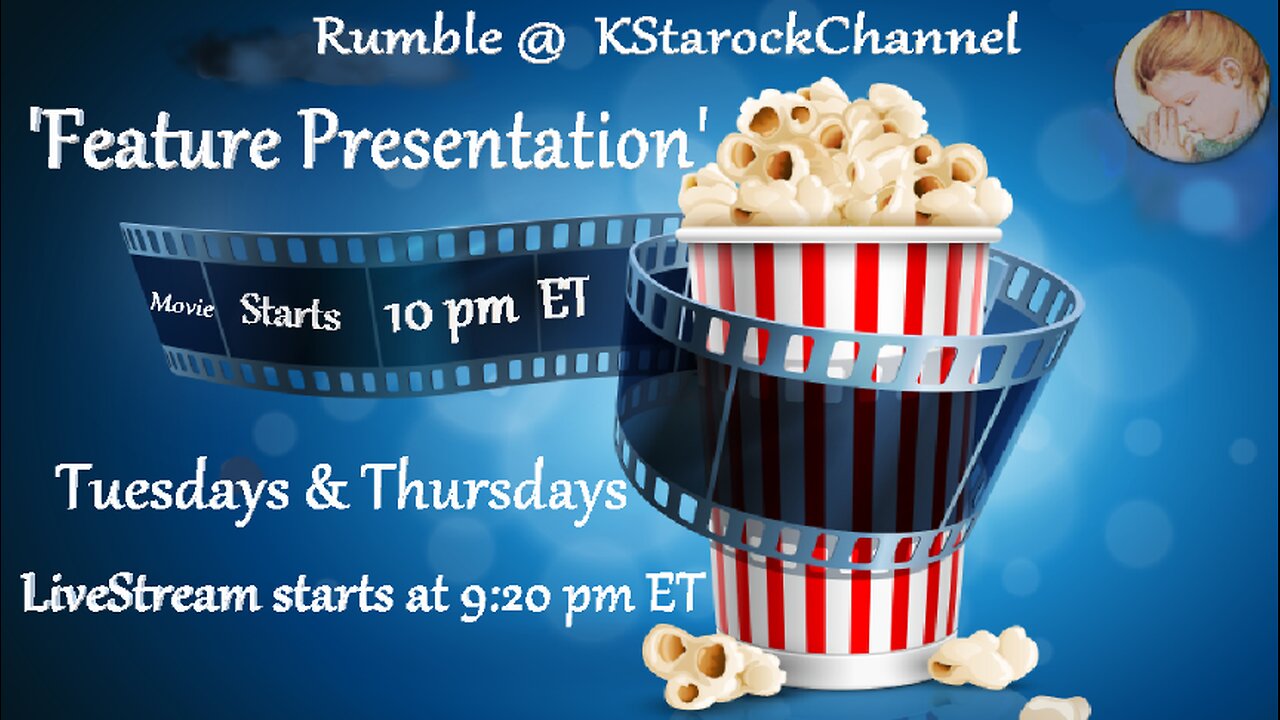 Rumble @ KStarockChannel

'Feature Presentation'

Movie Starts 10 pm ET

Tuesdays & Thursdays

LiveStream starts at 9:20 pm ET